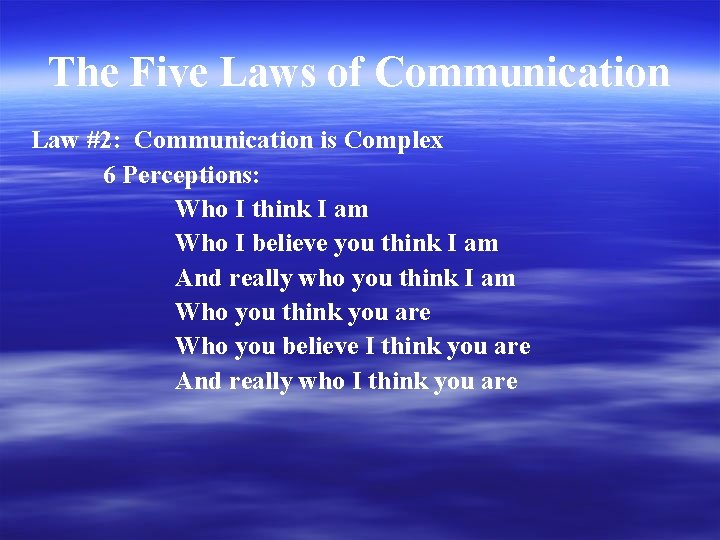 The Five Laws of Communication

Law #2: Communication is Complex

6 Perceptions:

Who I think I am
Who I believe you think I am
And really who you think I am
Who you think you are
Who you believe I think you are
And really who I think you are